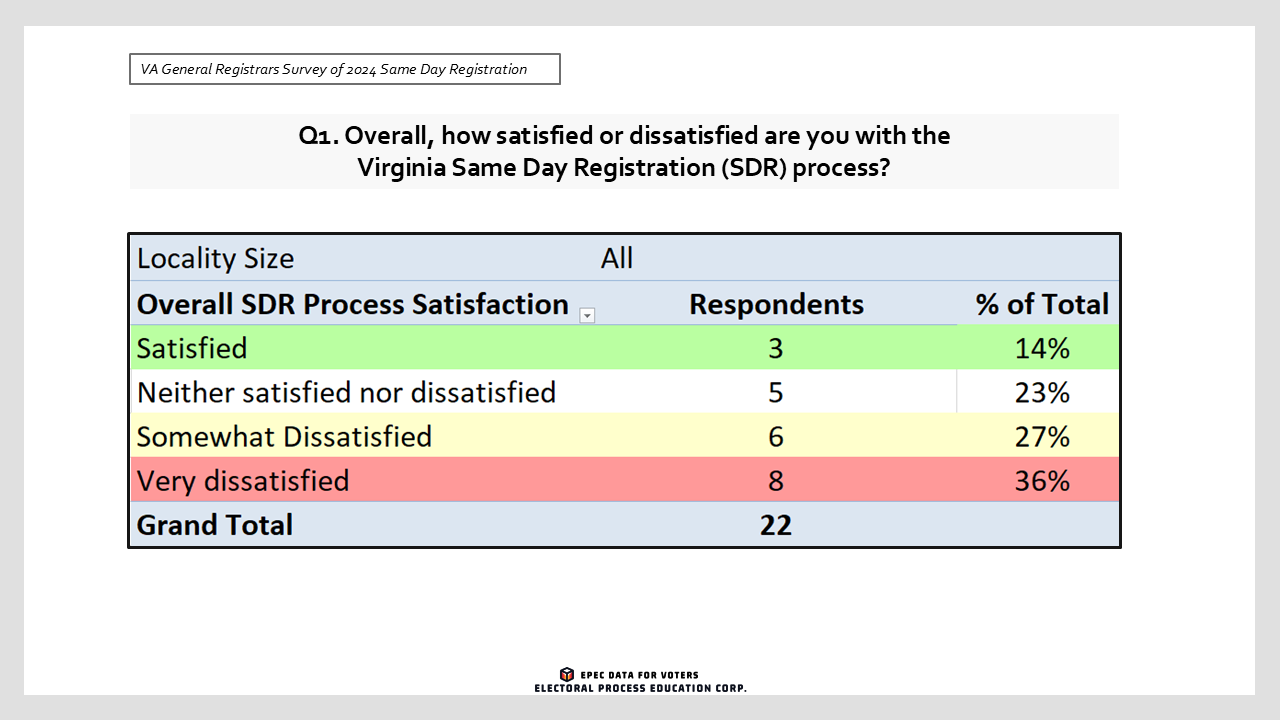 VA General Registrars Survey of 2024 Same Day Registration

Q1. Overall, how satisfied or dissatisfied are you with the Virginia Same Day Registration (SDR) process?

| Locality Size | All | |
|---|---|---|
| **Overall SDR Process Satisfaction** | **Respondents** | **% of Total** |
| Satisfied | 3 | 14% |
| Neither satisfied nor dissatisfied | 5 | 23% |
| Somewhat Dissatisfied | 6 | 27% |
| Very dissatisfied | 8 | 36% |
| **Grand Total** | **22** | |

EPEC DATA FOR VOTERS
ELECTORAL PROCESS EDUCATION CORP.